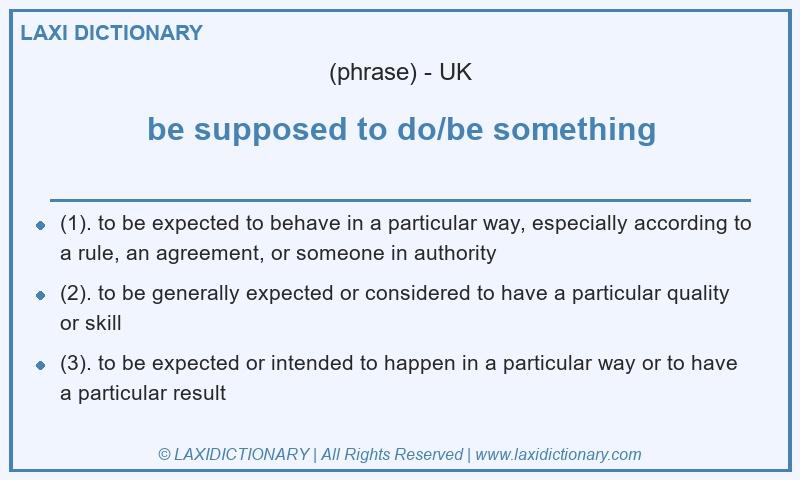 LAXI DICTIONARY

(phrase) - UK

be supposed to do/be something

- (1). to be expected to behave in a particular way, especially according to a rule, an agreement, or someone in authority
- (2). to be generally expected or considered to have a particular quality or skill
- (3). to be expected or intended to happen in a particular way or to have a particular result

© LAXIDICTIONARY | All Rights Reserved | www.laxidictionary.com